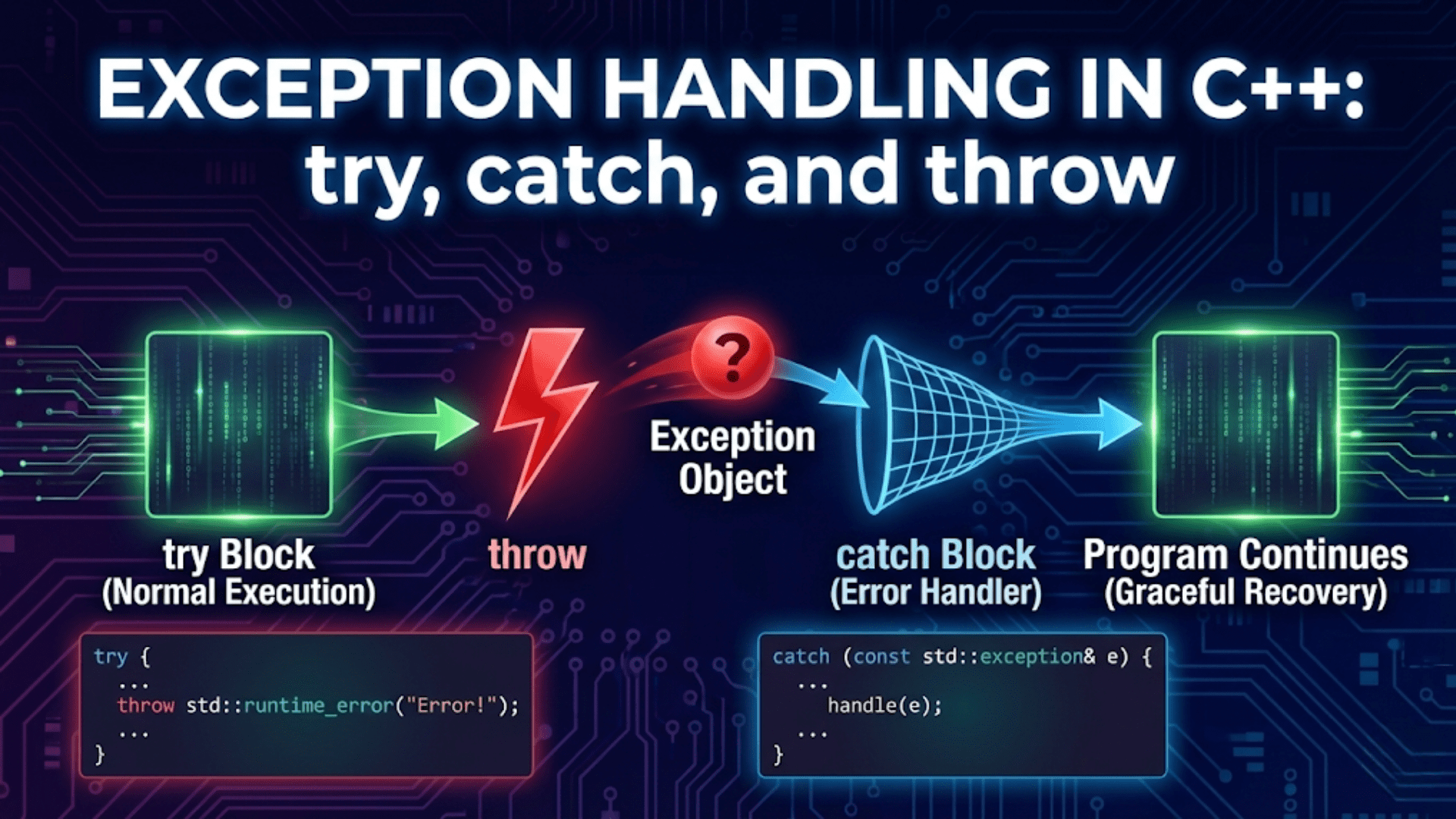 EXCEPTION HANDLING IN C++: try, catch, and throw

?

Exception Object

try Block (Normal Execution)

throw

catch Block (Error Handler)

Program Continues (Graceful Recovery)

try {
  ...
  throw std::runtime_error("Error!");
  ...
}

catch (const std::exception& e) {
  ...
    handle(e);
  ...
}